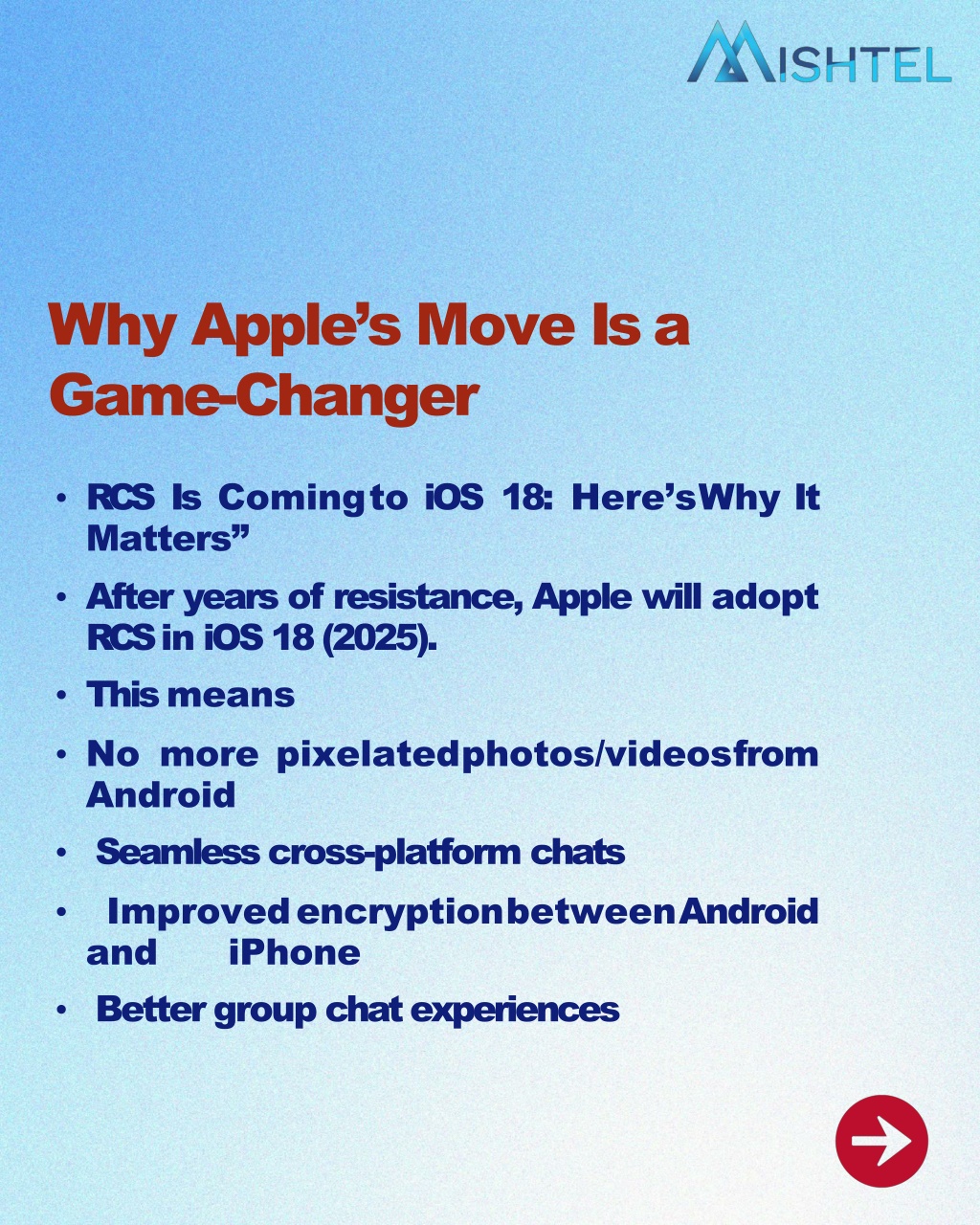 MISHTEL

Why Apple's Move Is a Game-Changer

• RCS Is Coming to iOS 18: Here's Why It Matters"
• After years of resistance, Apple will adopt RCS in iOS 18 (2025).
• This means
• No more pixelated photos/videos from Android
• Seamless cross-platform chats
• Improved encryption between Android and iPhone
• Better group chat experiences